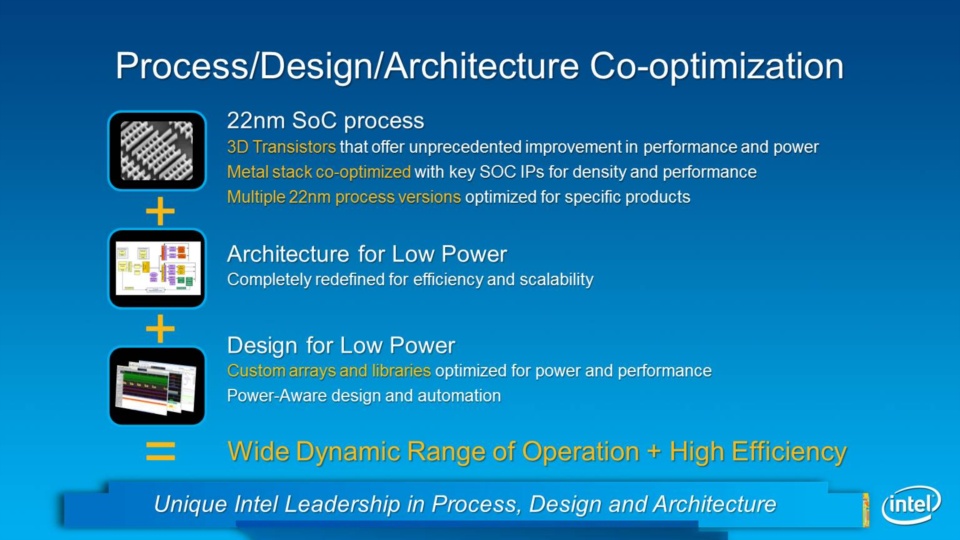 Process/Design/Architecture Co-optimization

22nm SoC process
3D Transistors that offer unprecedented improvement in performance and power
Metal stack co-optimized with key SOC IPs for density and performance
Multiple 22nm process versions optimized for specific products

+

Architecture for Low Power
Completely redefined for efficiency and scalability

+

Design for Low Power
Custom arrays and libraries optimized for power and performance
Power-Aware design and automation

=

Wide Dynamic Range of Operation + High Efficiency

Unique Intel Leadership in Process, Design and Architecture

intel